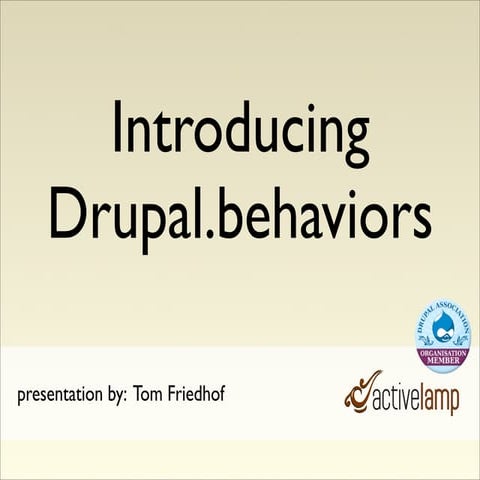 Introducing Drupal.behaviors

DRUPAL ASSOCIATION
ORGANISATION MEMBER

presentation by: Tom Friedhof

activelamp